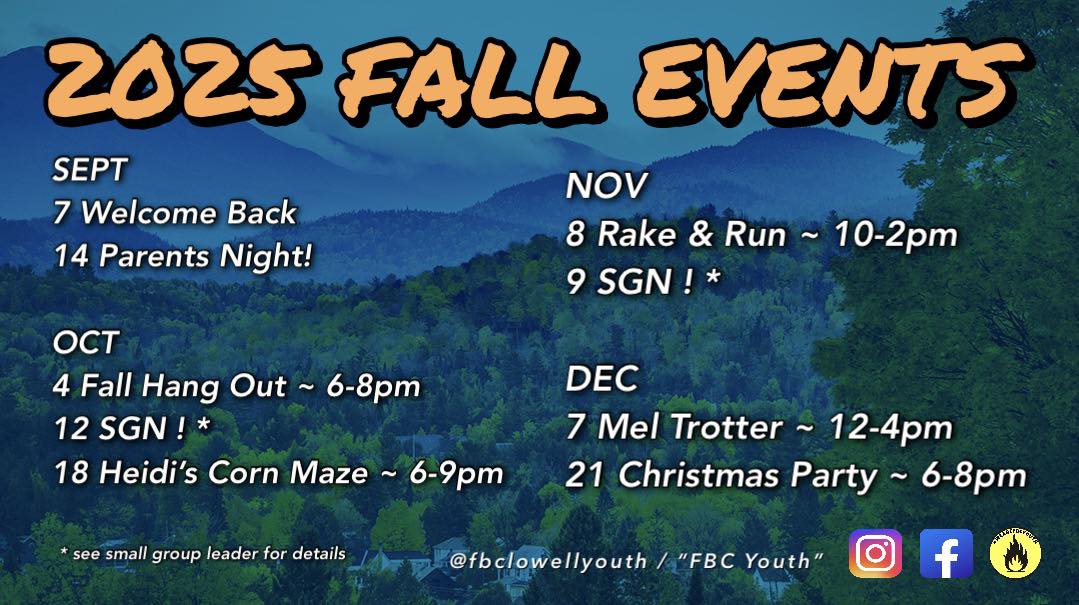 2025 FALL EVENTS

SEPT
7 Welcome Back
14 Parents Night!

OCT
4 Fall Hang Out ~ 6-8pm
12 SGN ! *
18 Heidi's Corn Maze ~ 6-9pm

NOV
8 Rake & Run ~ 10-2pm
9 SGN ! *

DEC
7 Mel Trotter ~ 12-4pm
21 Christmas Party ~ 6-8pm

* see small group leader for details

@fbclowellyouth / "FBC Youth"